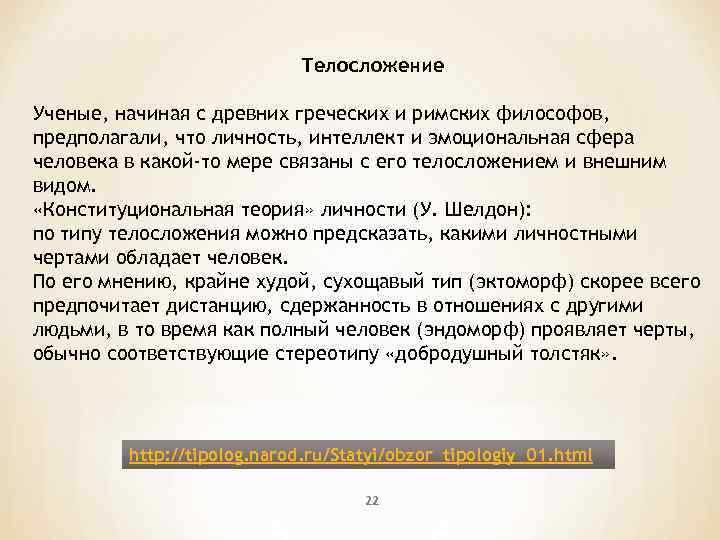 Телосложение

Ученые, начиная с древних греческих и римских философов, предполагали, что личность, интеллект и эмоциональная сфера человека в какой-то мере связаны с его телосложением и внешним видом.
«Конституциональная теория» личности (У. Шелдон):
по типу телосложения можно предсказать, какими личностными чертами обладает человек.
По его мнению, крайне худой, сухощавый тип (эктоморф) скорее всего предпочитает дистанцию, сдержанность в отношениях с другими людьми, в то время как полный человек (эндоморф) проявляет черты, обычно соответствующие стереотипу «добродушный толстяк».

http://tipolog.narod.ru/Statyi/obzor_tipologiy_01.html

22